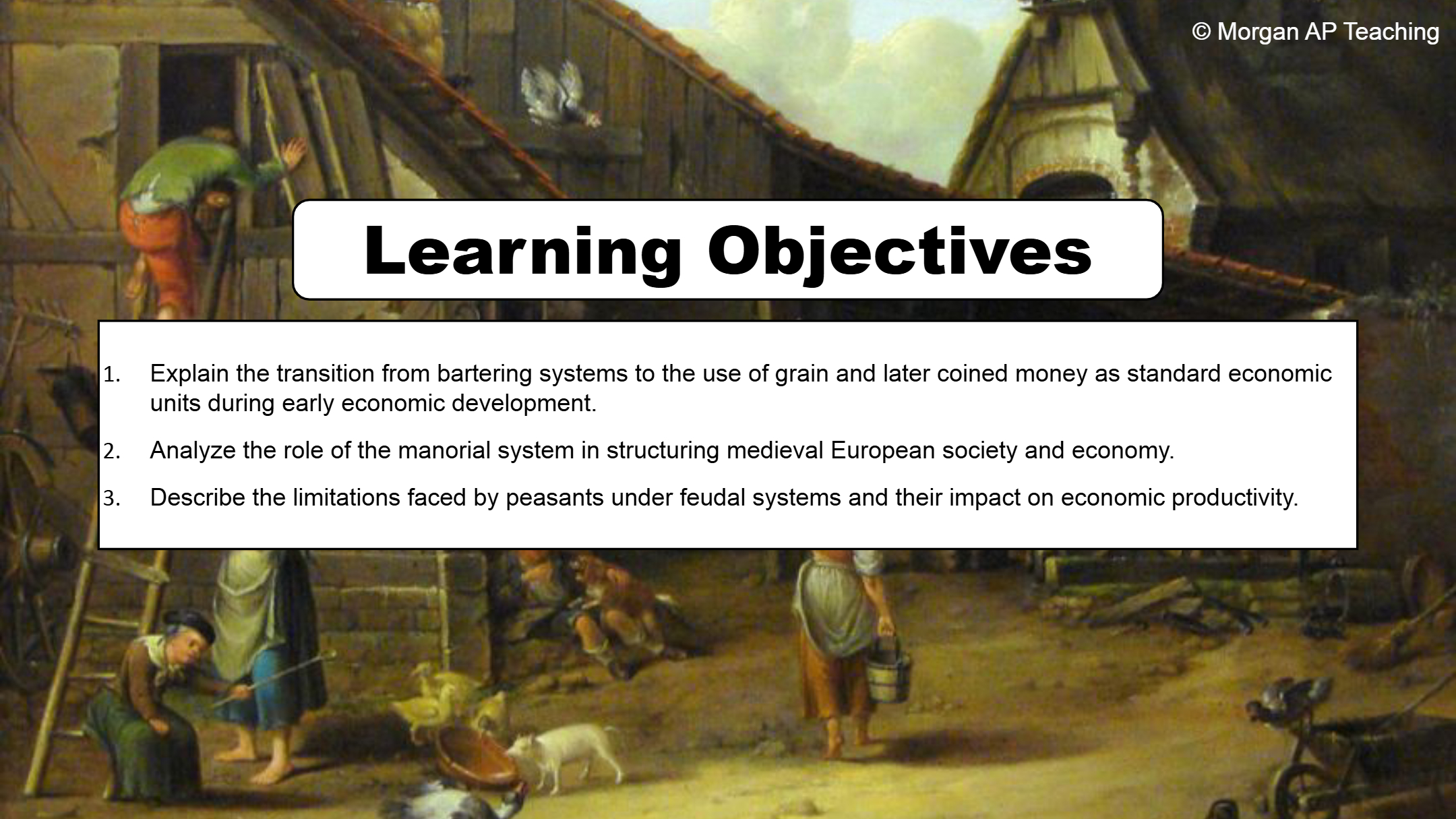 © Morgan AP Teaching

Learning Objectives

1. Explain the transition from bartering systems to the use of grain and later coined money as standard economic units during early economic development.

2. Analyze the role of the manorial system in structuring medieval European society and economy.

3. Describe the limitations faced by peasants under feudal systems and their impact on economic productivity.